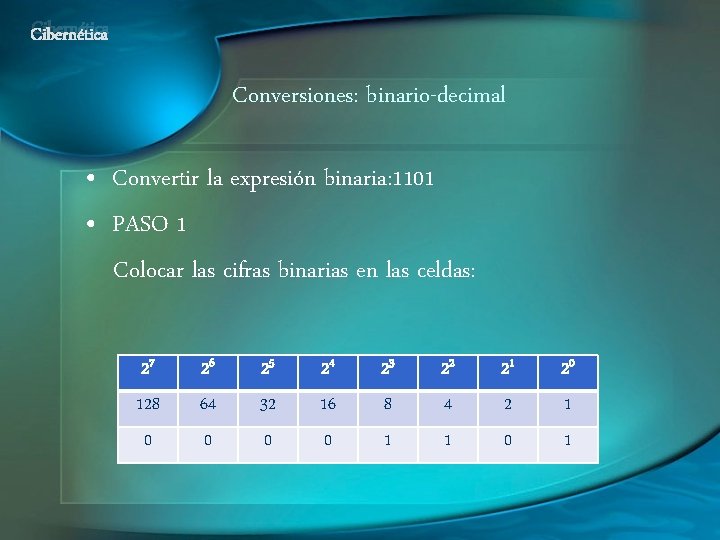 Cibernética

Conversiones: binario-decimal

• Convertir la expresión binaria:1101

• PASO 1

Colocar las cifras binarias en las celdas:

| $2^7$ | $2^6$ | $2^5$ | $2^4$ | $2^3$ | $2^2$ | $2^1$ | $2^0$ |
|---|---|---|---|---|---|---|---|
| 128 | 64 | 32 | 16 | 8 | 4 | 2 | 1 |
| 0 | 0 | 0 | 0 | 1 | 1 | 0 | 1 |